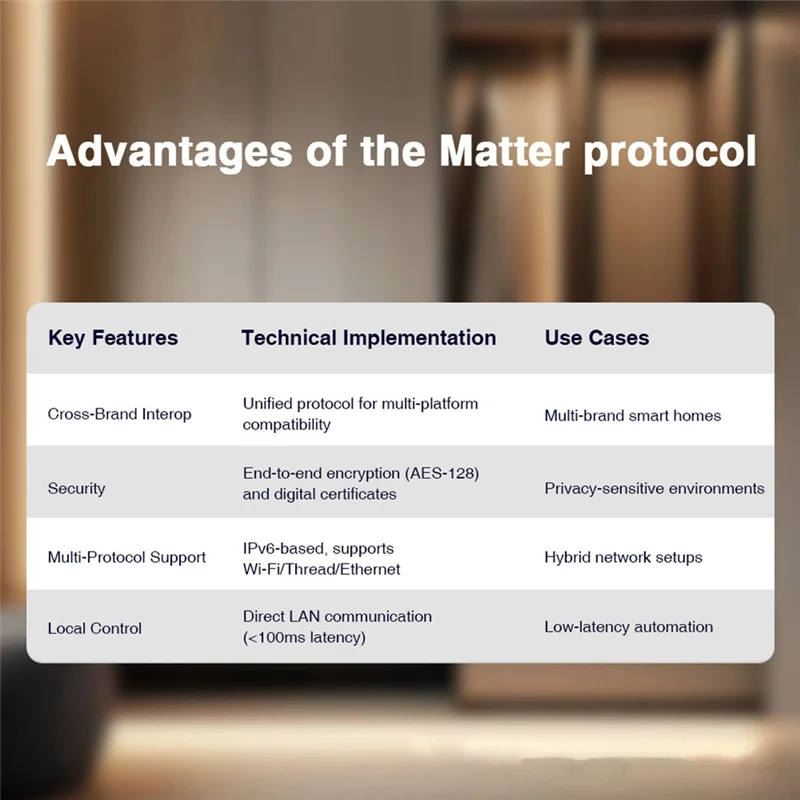 Advantages of the Matter protocol

| Key Features | Technical Implementation | Use Cases |
|---|---|---|
| Cross-Brand Interop | Unified protocol for multi-platform compatibility | Multi-brand smart homes |
| Security | End-to-end encryption (AES-128) and digital certificates | Privacy-sensitive environments |
| Multi-Protocol Support | IPv6-based, supports Wi-Fi/Thread/Ethernet | Hybrid network setups |
| Local Control | Direct LAN communication (<100ms latency) | Low-latency automation |